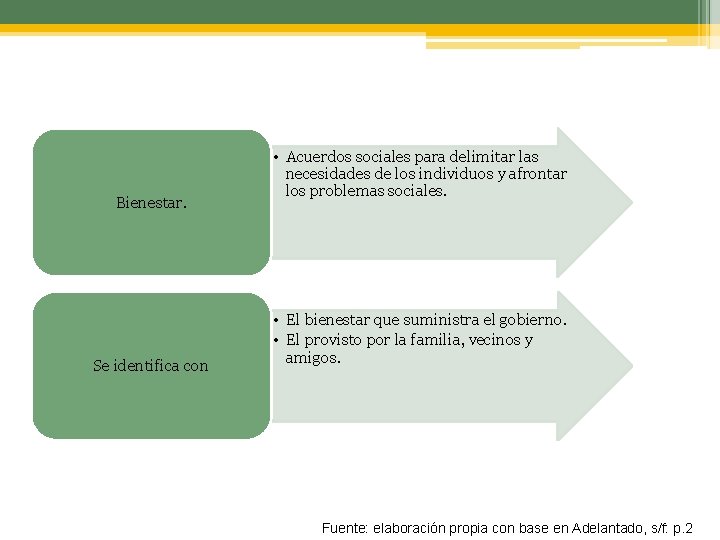 Bienestar.

• Acuerdos sociales para delimitar las necesidades de los individuos y afrontar los problemas sociales.

Se identifica con

• El bienestar que suministra el gobierno.
• El provisto por la familia, vecinos y amigos.

Fuente: elaboración propia con base en Adelantado, s/f. p.2